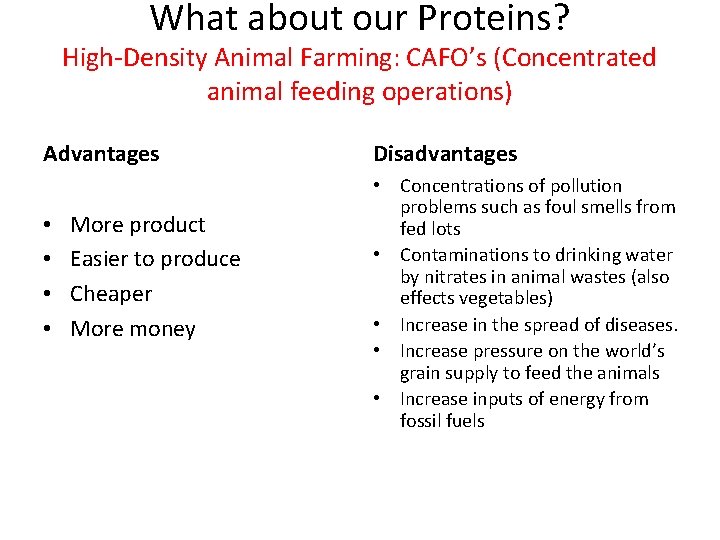 What about our Proteins?
High-Density Animal Farming: CAFO's (Concentrated animal feeding operations)

Advantages

• More product
• Easier to produce
• Cheaper
• More money

Disadvantages

• Concentrations of pollution problems such as foul smells from fed lots
• Contaminations to drinking water by nitrates in animal wastes (also effects vegetables)
• Increase in the spread of diseases.
• Increase pressure on the world's grain supply to feed the animals
• Increase inputs of energy from fossil fuels